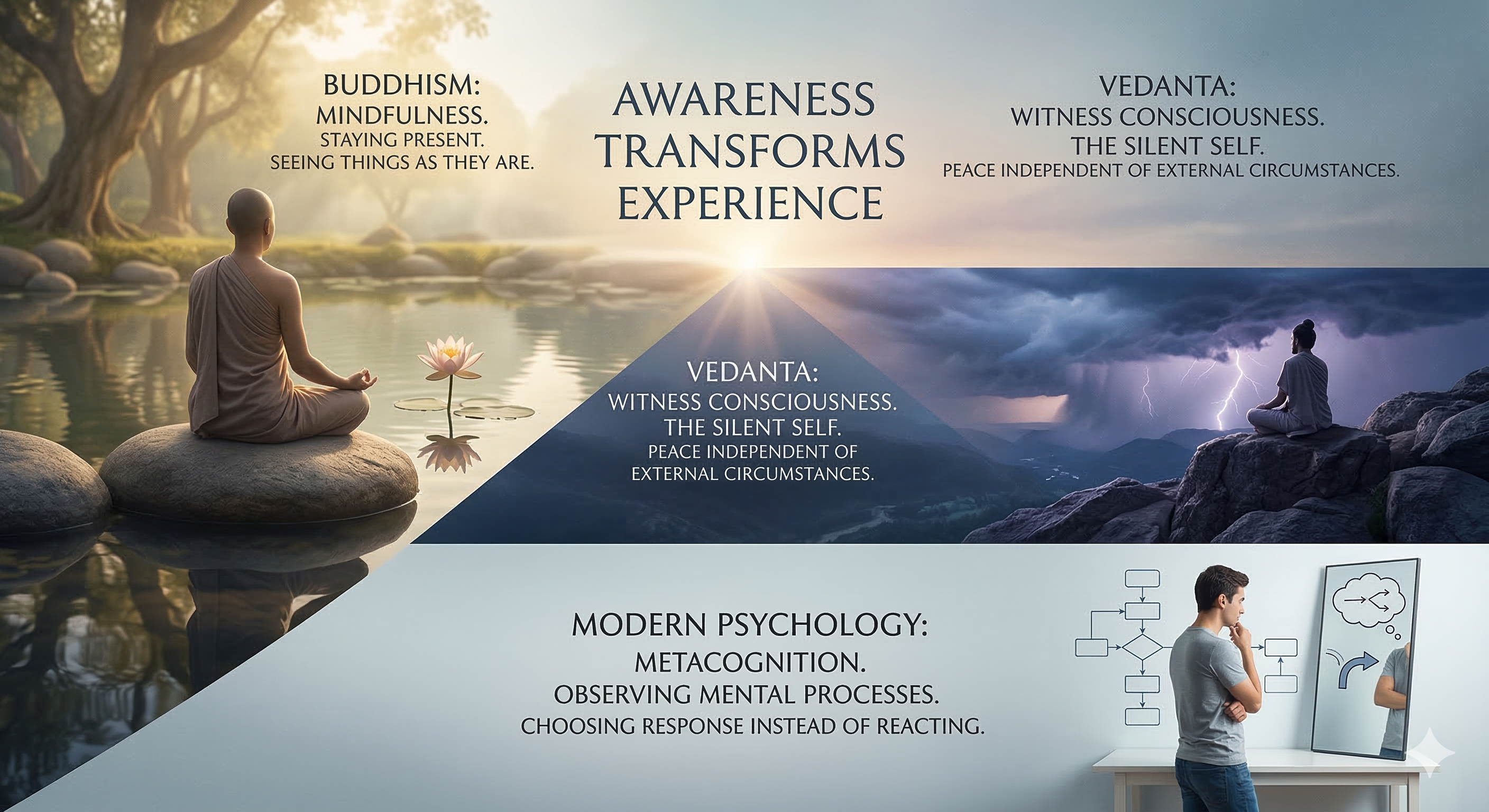 BUDDHISM:
MINDFULNESS.
STAYING PRESENT.
SEEING THINGS AS THEY ARE.

AWARENESS TRANSFORMS EXPERIENCE

VEDANTA:
WITNESS CONSCIOUSNESS.
THE SILENT SELF.
PEACE INDEPENDENT OF EXTERNAL CIRCUMSTANCES.

VEDANTA:
WITNESS CONSCIOUSNESS.
THE SILENT SELF.
PEACE INDEPENDENT OF EXTERNAL CIRCUMSTANCES.

MODERN PSYCHOLOGY:
METACOGNITION.
OBSERVING MENTAL PROCESSES.
CHOOSING RESPONSE INSTEAD OF REACTING.